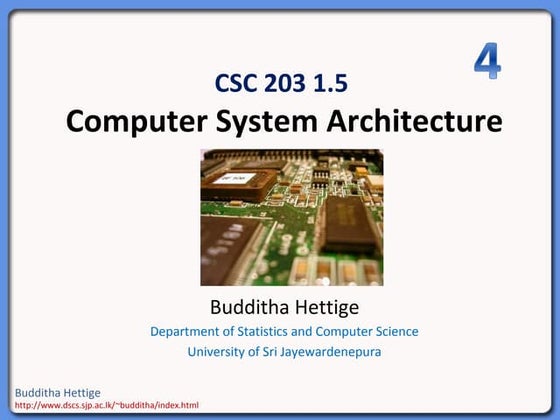 4

CSC 203 1.5
Computer System Architecture

Budditha Hettige
Department of Statistics and Computer Science
University of Sri Jayewardenepura

Budditha Hettige
http://www.dscs.sjp.ac.lk/~budditha/index.html